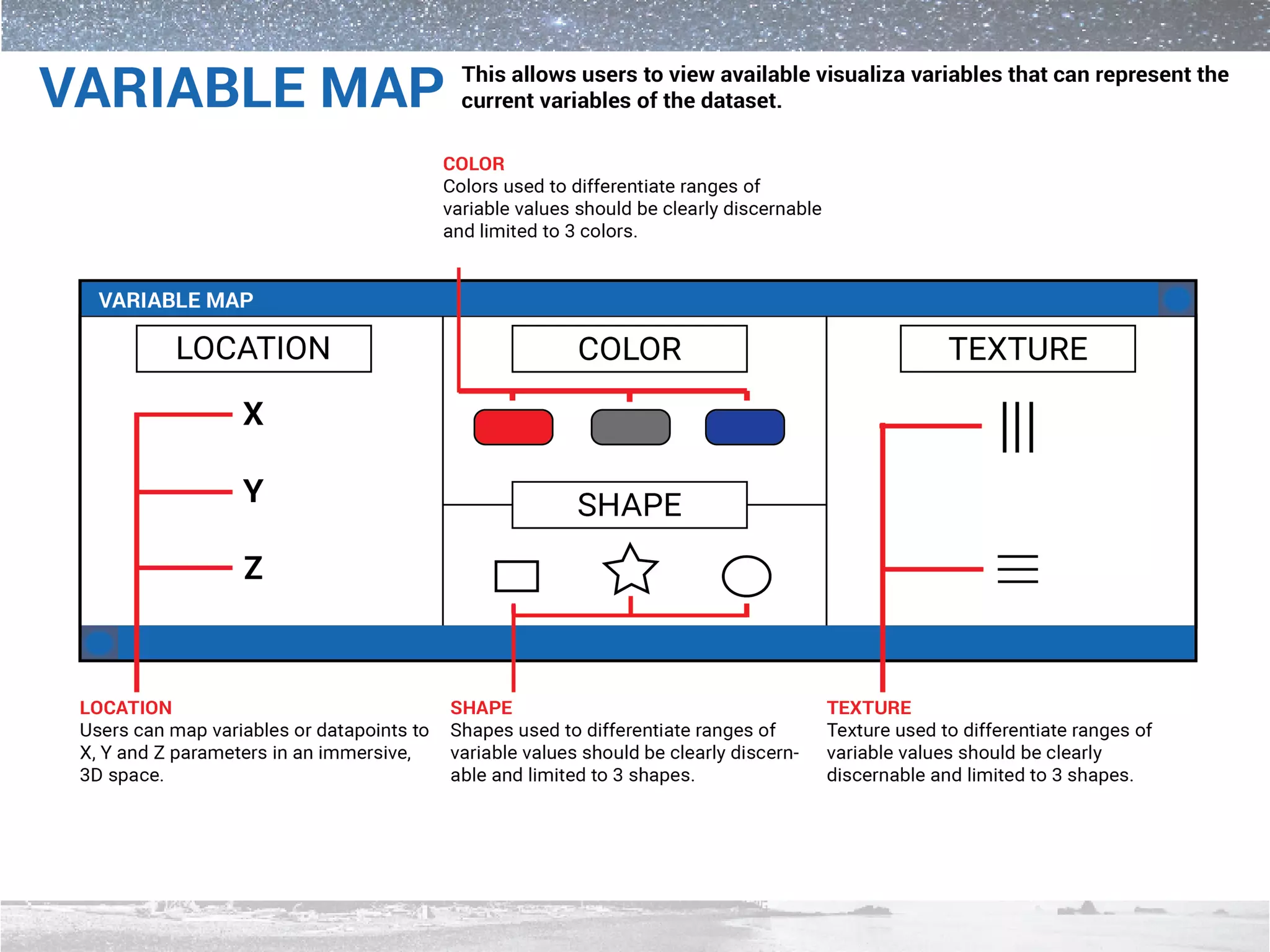 VARIABLE MAP

This allows users to view available visualiza variables that can represent the current variables of the dataset.

COLOR
Colors used to differentiate ranges of variable values should be clearly discernable and limited to 3 colors.

VARIABLE MAP

LOCATION

X

Y

Z

COLOR

SHAPE

TEXTURE

LOCATION
Users can map variables or datapoints to X, Y and Z parameters in an immersive, 3D space.

SHAPE
Shapes used to differentiate ranges of variable values should be clearly discernable and limited to 3 shapes.

TEXTURE
Texture used to differentiate ranges of variable values should be clearly discernable and limited to 3 shapes.